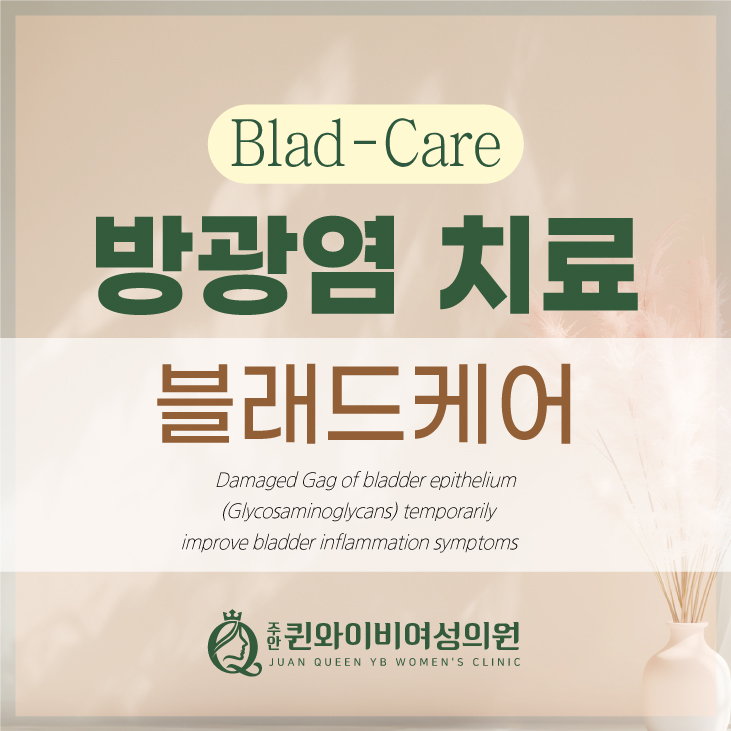 Blad-Care

방광염 치료

블래드케어

Damaged Gag of bladder epithelium (Glycosaminoglycans) temporarily improve bladder inflammation symptoms

주안 퀸와이비여성의원
JUAN QUEEN YB WOMEN'S CLINIC